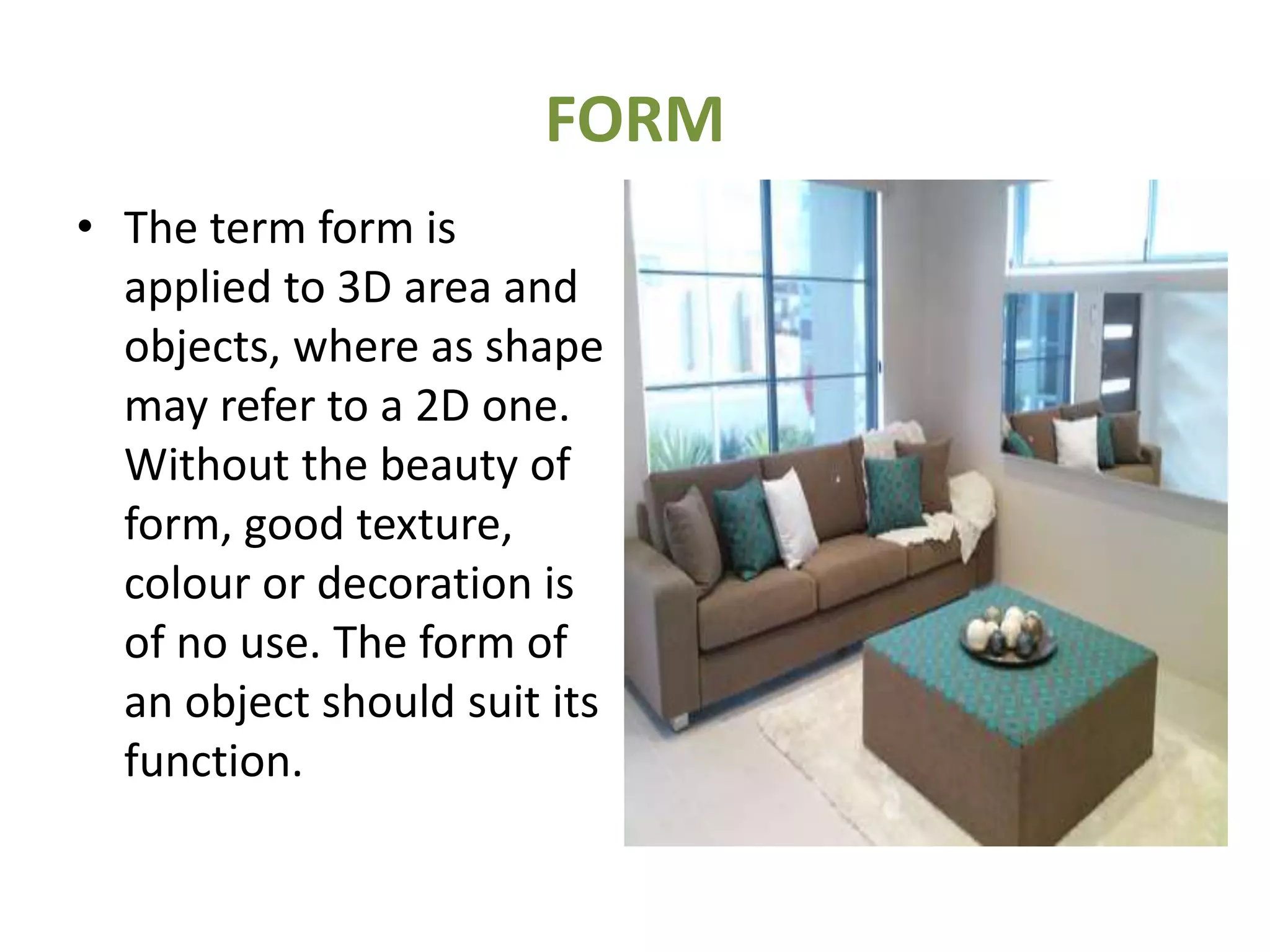 FORM

• The term form is applied to 3D area and objects, where as shape may refer to a 2D one. Without the beauty of form, good texture, colour or decoration is of no use. The form of an object should suit its function.